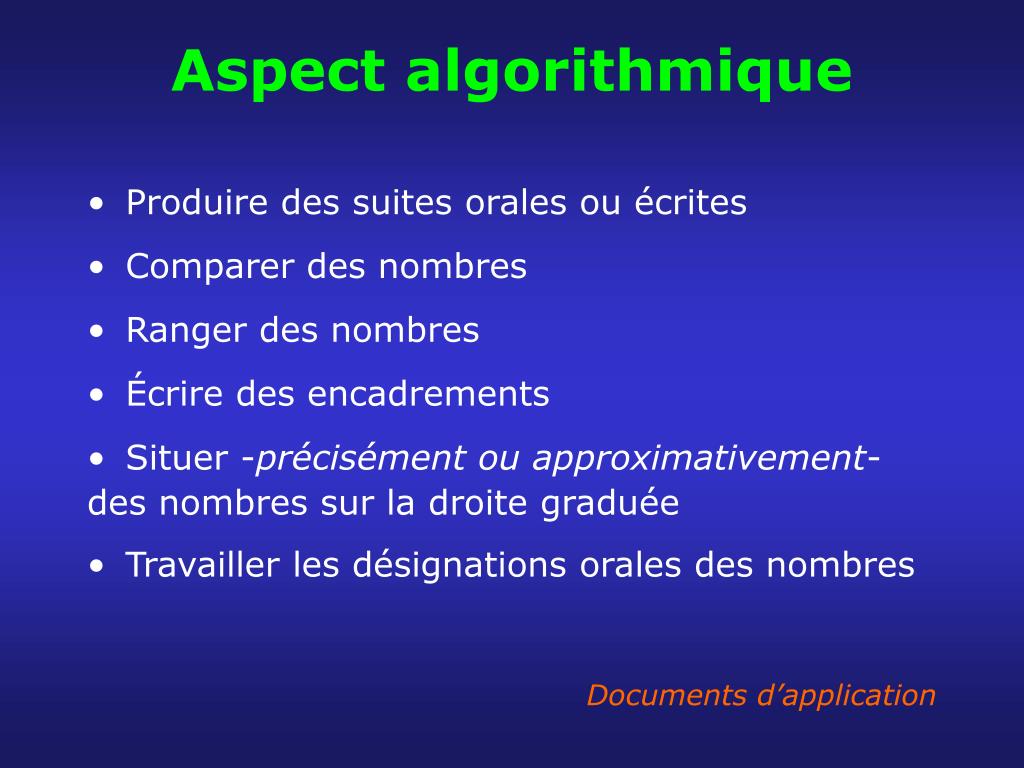 Aspect algorithmique

• Produire des suites orales ou écrites

• Comparer des nombres

• Ranger des nombres

• Écrire des encadrements

• Situer -précisément ou approximativement- des nombres sur la droite graduée

• Travailler les désignations orales des nombres

Documents d'application